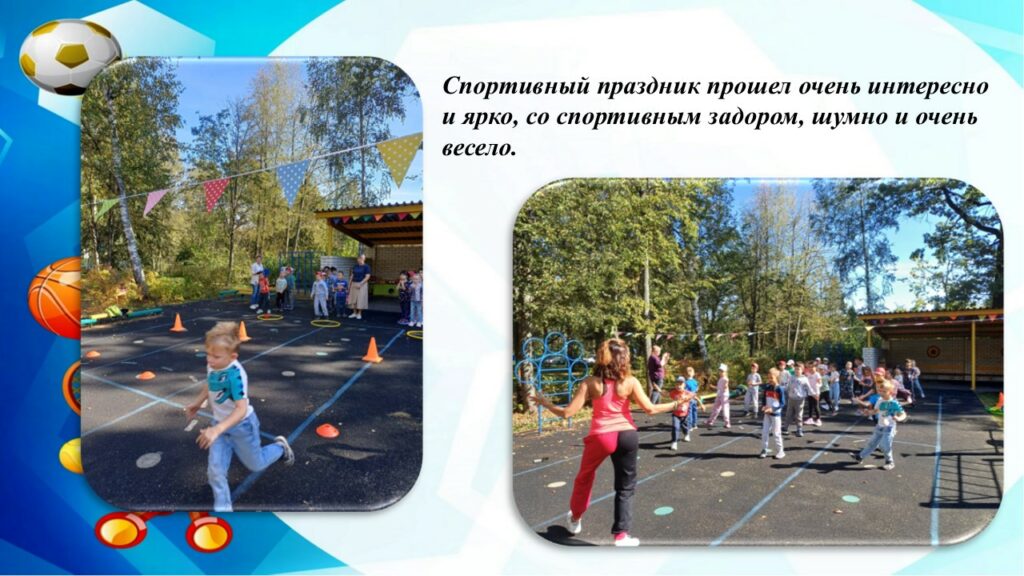 Спортивный праздник прошел очень интересно и ярко, со спортивным задором, шумно и очень весело.